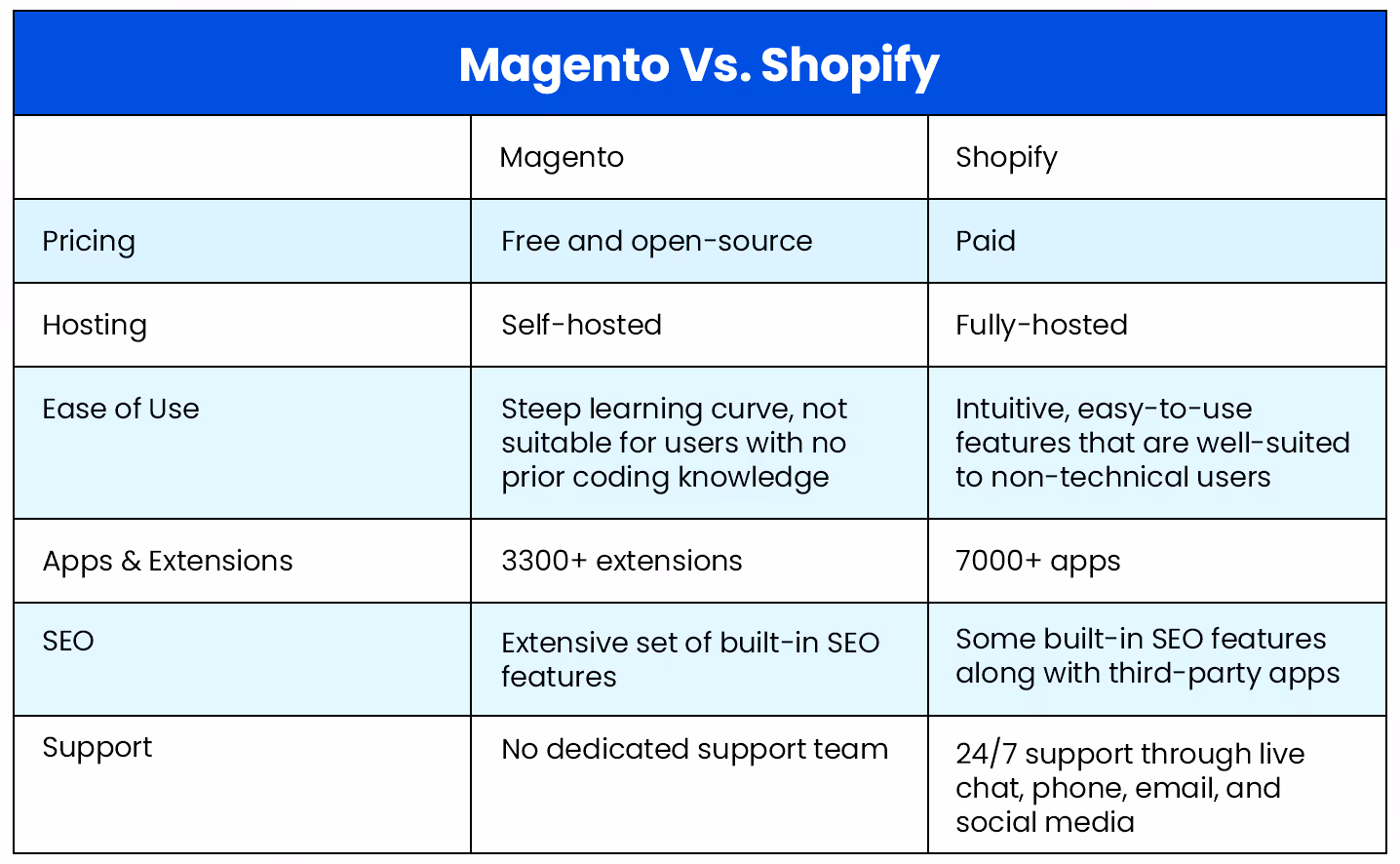 Magento Vs. Shopify

| | Magento | Shopify |
|---|---|---|
| Pricing | Free and open-source | Paid |
| Hosting | Self-hosted | Fully-hosted |
| Ease of Use | Steep learning curve, not suitable for users with no prior coding knowledge | Intuitive, easy-to-use features that are well-suited to non-technical users |
| Apps & Extensions | 3300+ extensions | 7000+ apps |
| SEO | Extensive set of built-in SEO features | Some built-in SEO features along with third-party apps |
| Support | No dedicated support team | 24/7 support through live chat, phone, email, and social media |